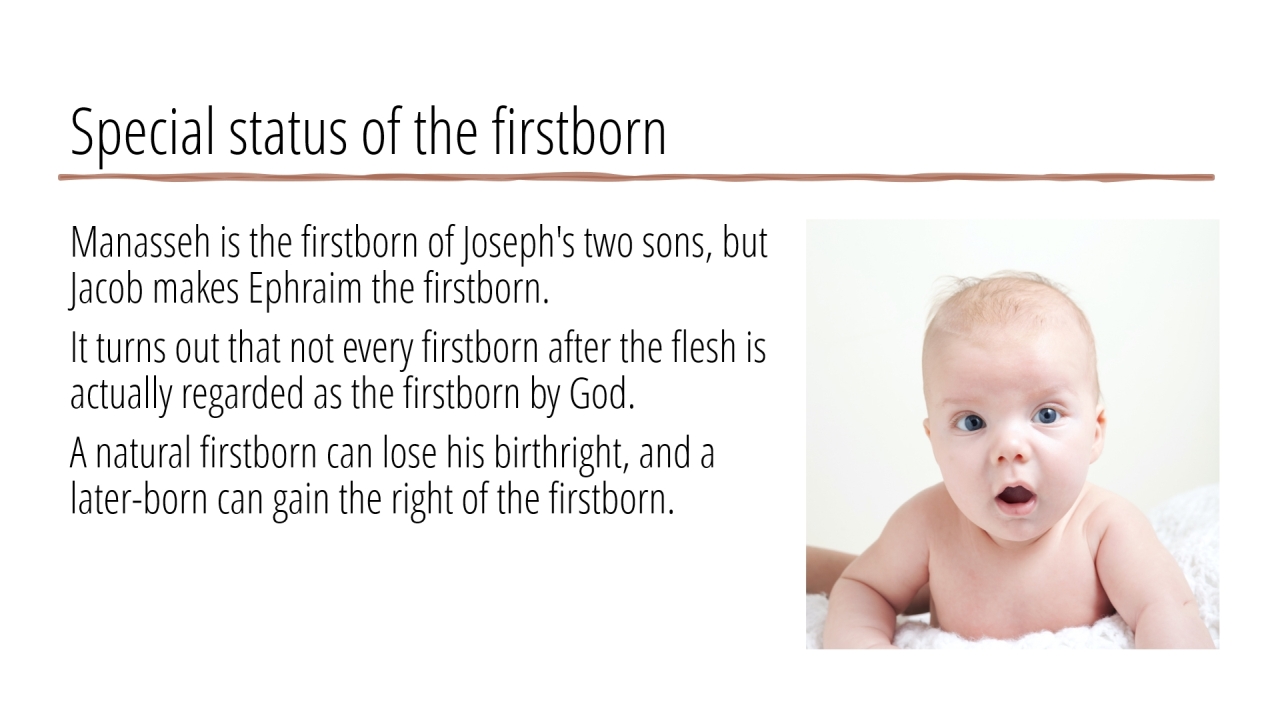 Special status of the firstborn

Manasseh is the firstborn of Joseph's two sons, but Jacob makes Ephraim the firstborn.

It turns out that not every firstborn after the flesh is actually regarded as the firstborn by God.

A natural firstborn can lose his birthright, and a later-born can gain the right of the firstborn.